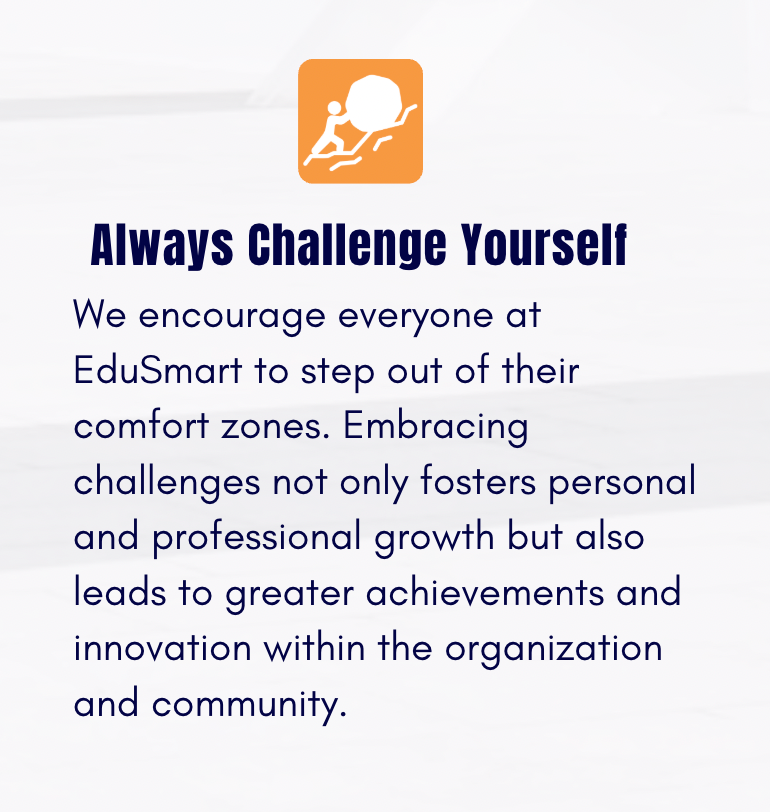 Always Challenge Yourself

We encourage everyone at EduSmart to step out of their comfort zones. Embracing challenges not only fosters personal and professional growth but also leads to greater achievements and innovation within the organization and community.